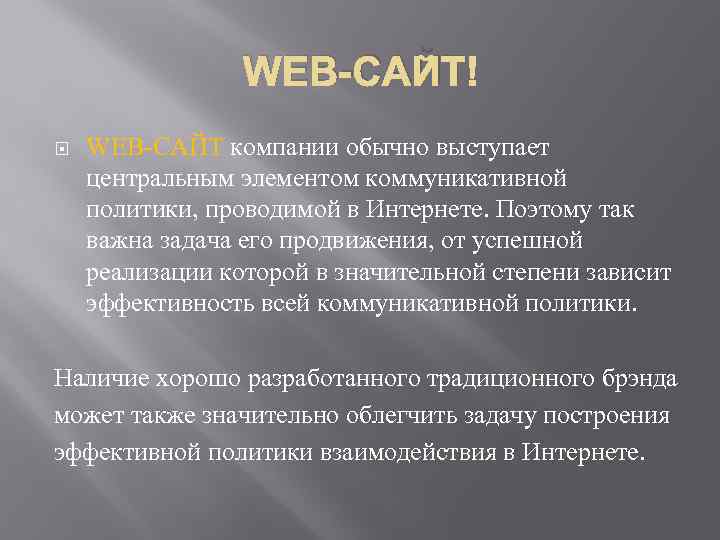 WEB-САЙТ!

WEB-САЙТ компании обычно выступает центральным элементом коммуникативной политики, проводимой в Интернете. Поэтому так важна задача его продвижения, от успешной реализации которой в значительной степени зависит эффективность всей коммуникативной политики.

Наличие хорошо разработанного традиционного брэнда может также значительно облегчить задачу построения эффективной политики взаимодействия в Интернете.